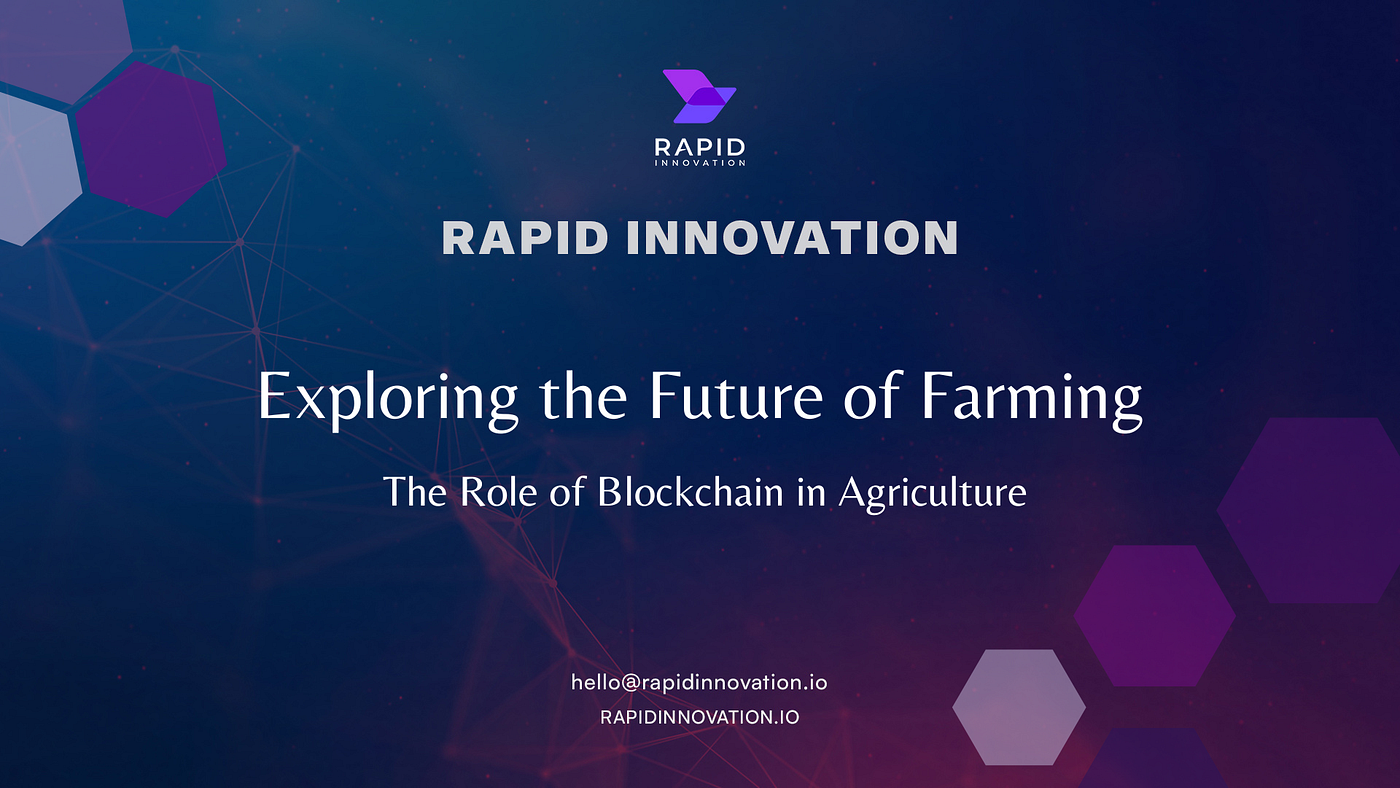 RAPID
INNOVATION

RAPID INNOVATION

Exploring the Future of Farming

The Role of Blockchain in Agriculture

hello@rapidinnovation.io
RAPIDINNOVATION.IO